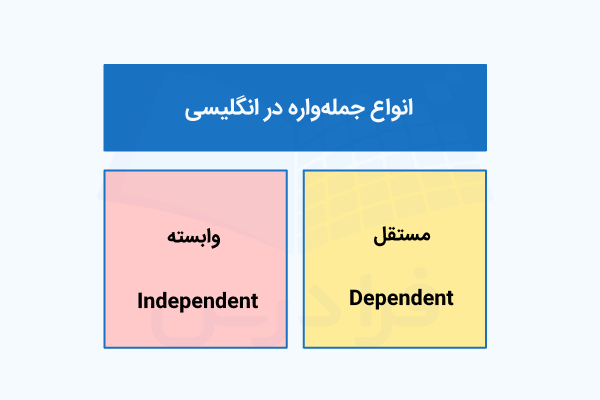 انواع جمله‌واره در انگلیسی

مستقل

Dependent

وابسته

Independent